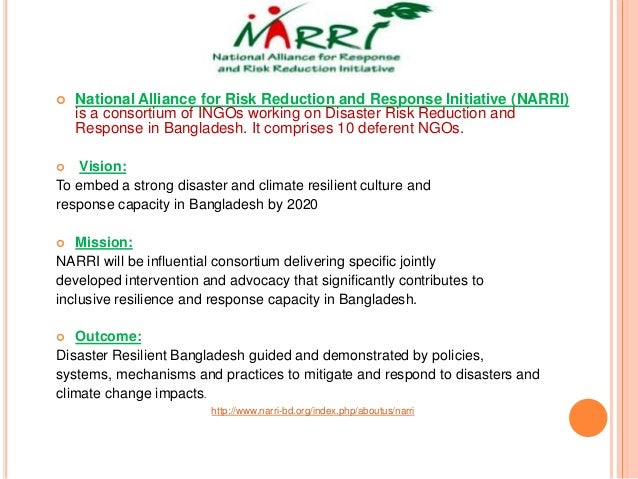 NARRI
National Alliance for Response and Risk Reduction Initiative

National Alliance for Risk Reduction and Response Initiative (NARRI) is a consortium of INGOs working on Disaster Risk Reduction and Response in Bangladesh. It comprises 10 deferent NGOs.

Vision:
To embed a strong disaster and climate resilient culture and response capacity in Bangladesh by 2020

Mission:
NARRI will be influential consortium delivering specific jointly developed intervention and advocacy that significantly contributes to inclusive resilience and response capacity in Bangladesh.

Outcome:
Disaster Resilient Bangladesh guided and demonstrated by policies, systems, mechanisms and practices to mitigate and respond to disasters and climate change impacts.

http://www.narri-bd.org/index.php/aboutus/narri